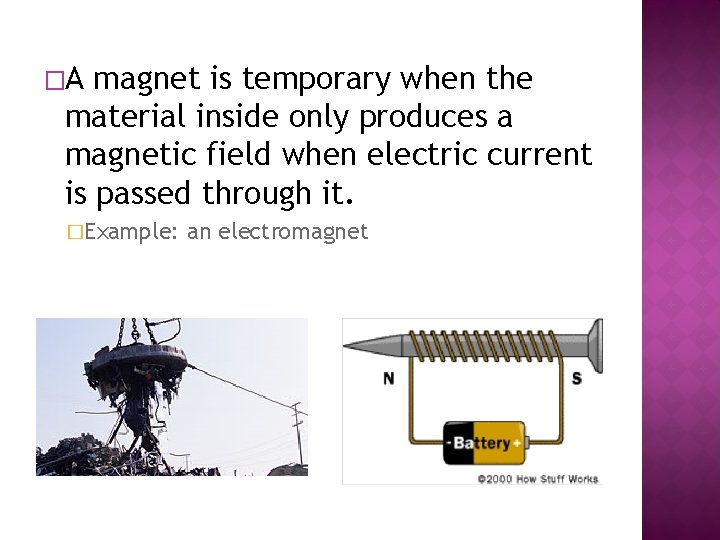 □A magnet is temporary when the material inside only produces a magnetic field when electric current is passed through it.

□Example: an electromagnet

N

S

- Battery +

©2000 How Stuff Works